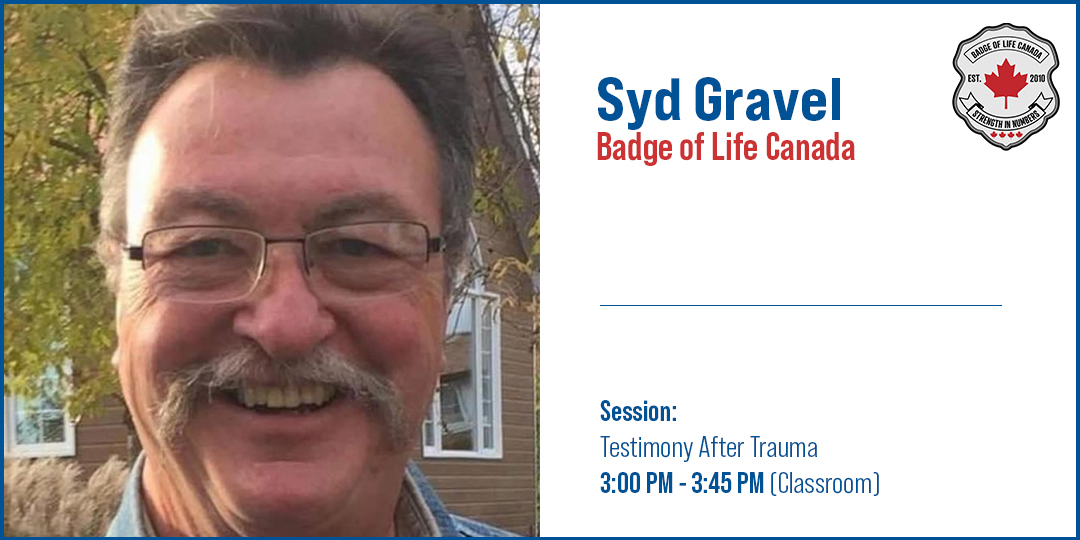 Syd Gravel
Badge of Life Canada

BADGE OF LIFE CANADA
EST. 2010
STRENGTH IN NUMBERS

Session:
Testimony After Trauma
3:00 PM - 3:45 PM (Classroom)